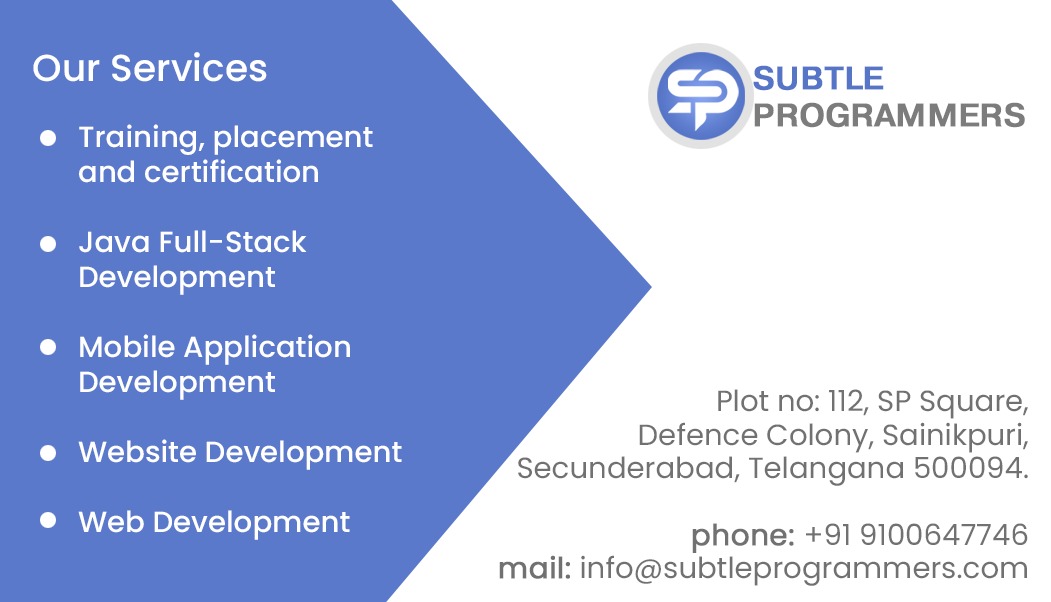 Our Services

- Training, placement and certification
- Java Full-Stack Development
- Mobile Application Development
- Website Development
- Web Development

SP

SUBTLE PROGRAMMERS

Plot no: 112, SP Square, Defence Colony, Sainikpuri, Secunderabad, Telangana 500094.

phone: +91 9100647746
mail: info@subtleprogrammers.com